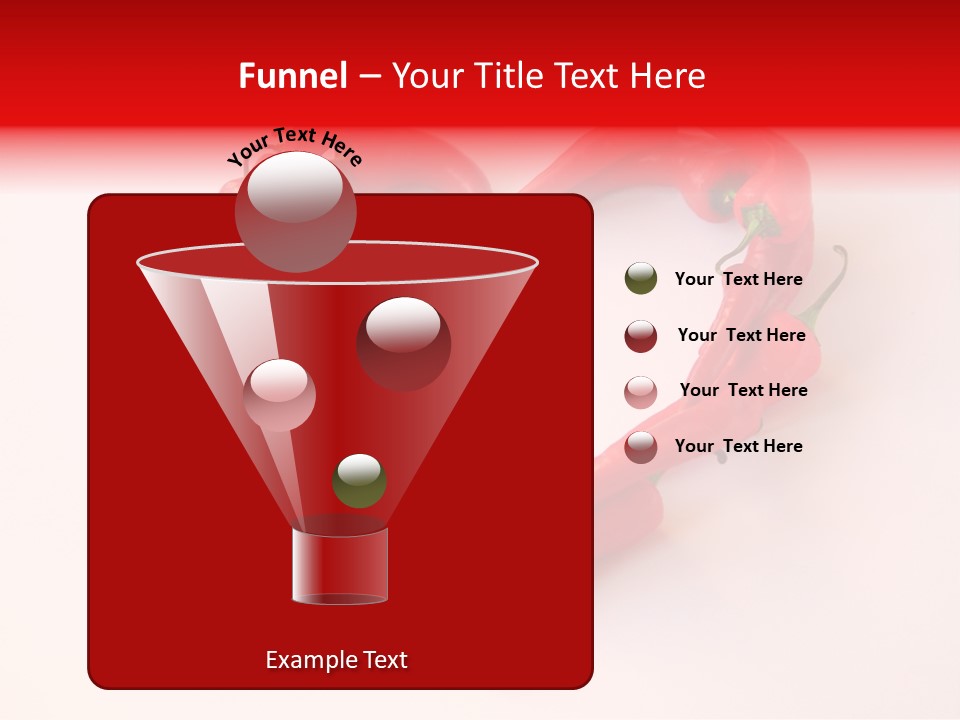 Funnel – Your Title Text Here

Your Text Here

Your Text Here

Your Text Here

Your Text Here

Your Text Here

Example Text